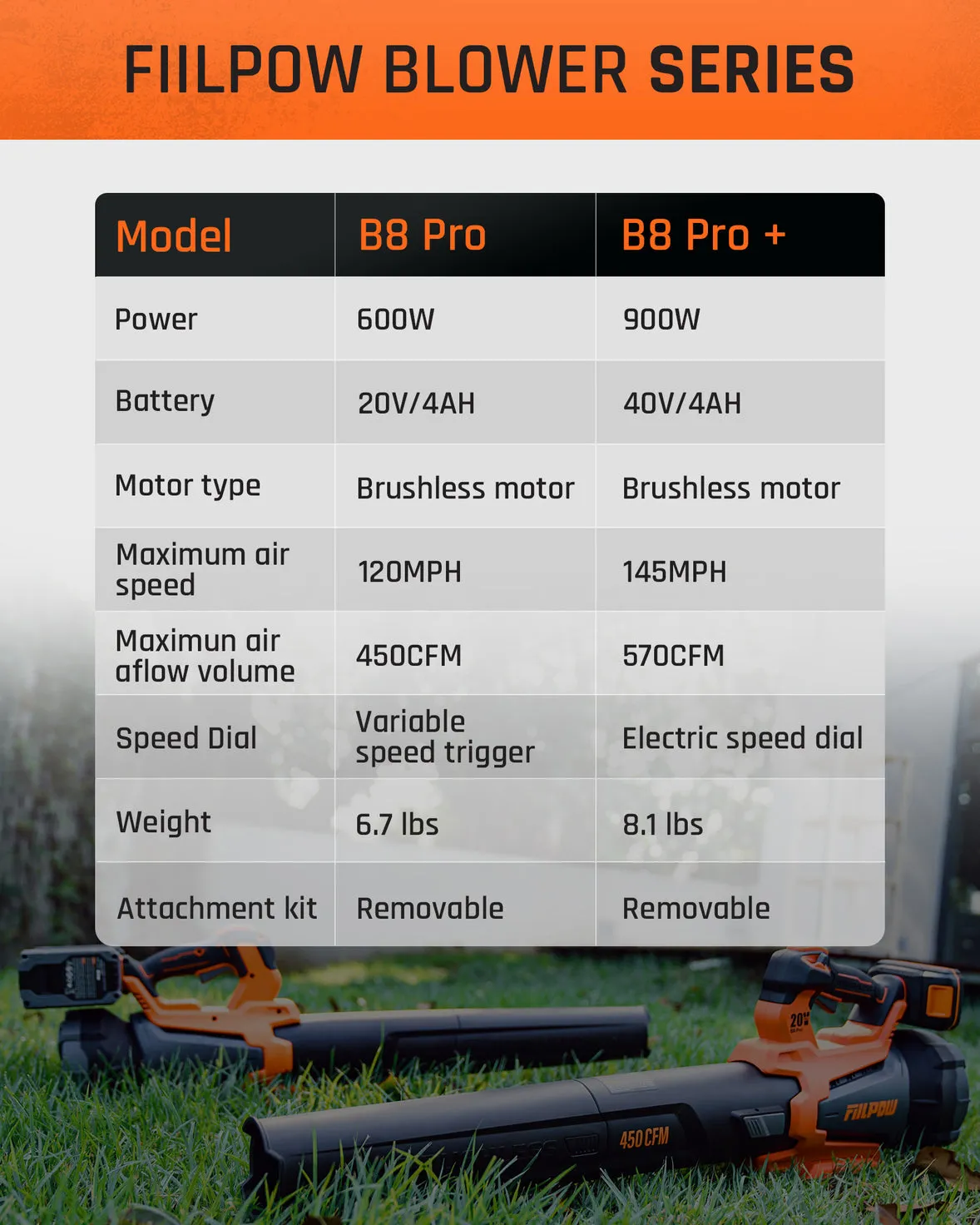 FIILPOW BLOWER SERIES

| Model | B8 Pro | B8 Pro + |
|---|---|---|
| Power | 600W | 900W |
| Battery | 20V/4AH | 40V/4AH |
| Motor type | Brushless motor | Brushless motor |
| Maximum air speed | 120MPH | 145MPH |
| Maximun air aflow volume | 450CFM | 570CFM |
| Speed Dial | Variable speed trigger | Electric speed dial |
| Weight | 6.7 lbs | 8.1 lbs |
| Attachment kit | Removable | Removable |

20V

FIILPOW

450CFM